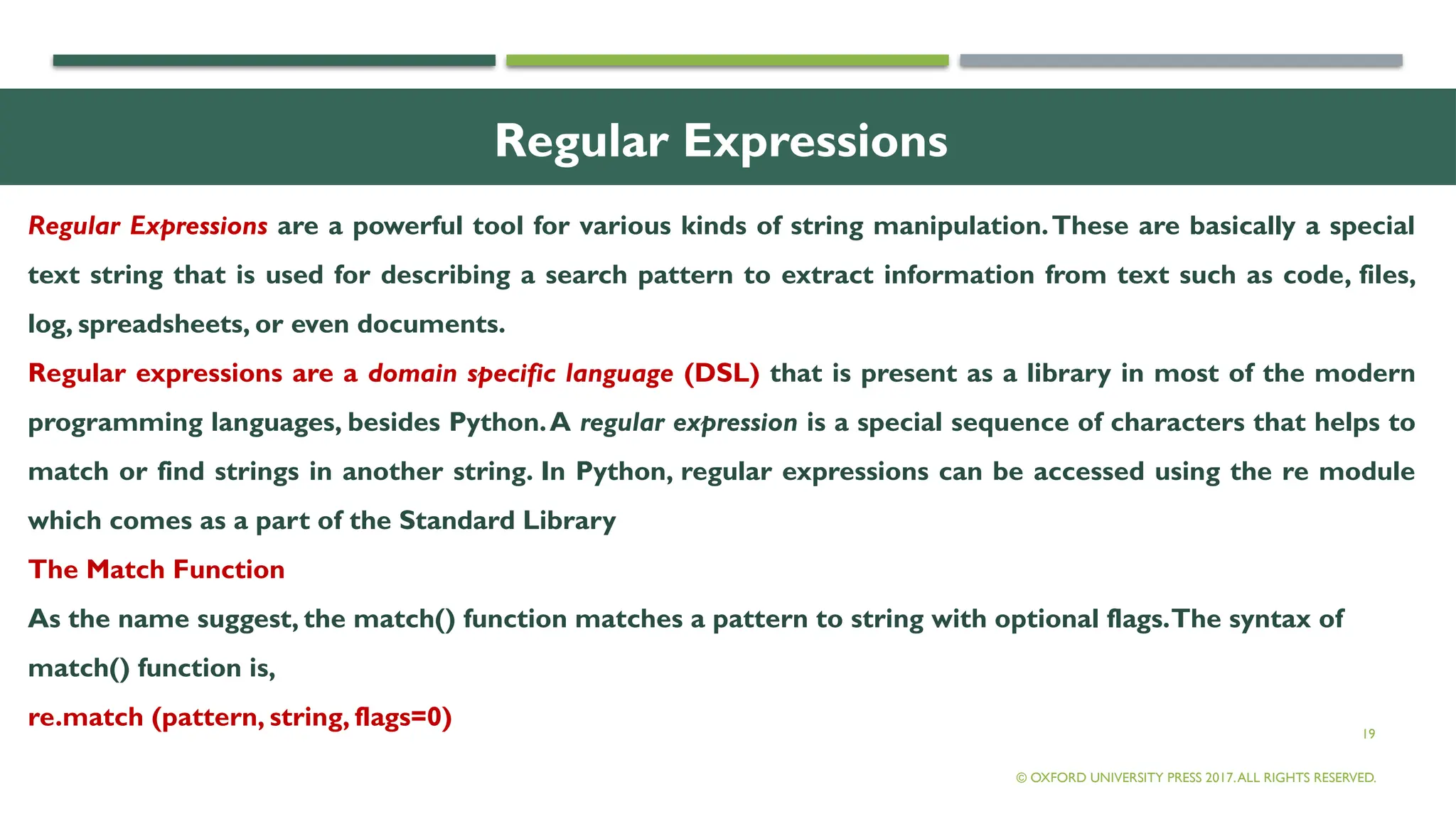 Regular Expressions

Regular Expressions are a powerful tool for various kinds of string manipulation. These are basically a special text string that is used for describing a search pattern to extract information from text such as code, files, log, spreadsheets, or even documents.

Regular expressions are a domain specific language (DSL) that is present as a library in most of the modern programming languages, besides Python. A regular expression is a special sequence of characters that helps to match or find strings in another string. In Python, regular expressions can be accessed using the re module which comes as a part of the Standard Library

The Match Function

As the name suggest, the match() function matches a pattern to string with optional flags. The syntax of match() function is,

re.match (pattern, string, flags=0)

19

© OXFORD UNIVERSITY PRESS 2017. ALL RIGHTS RESERVED.